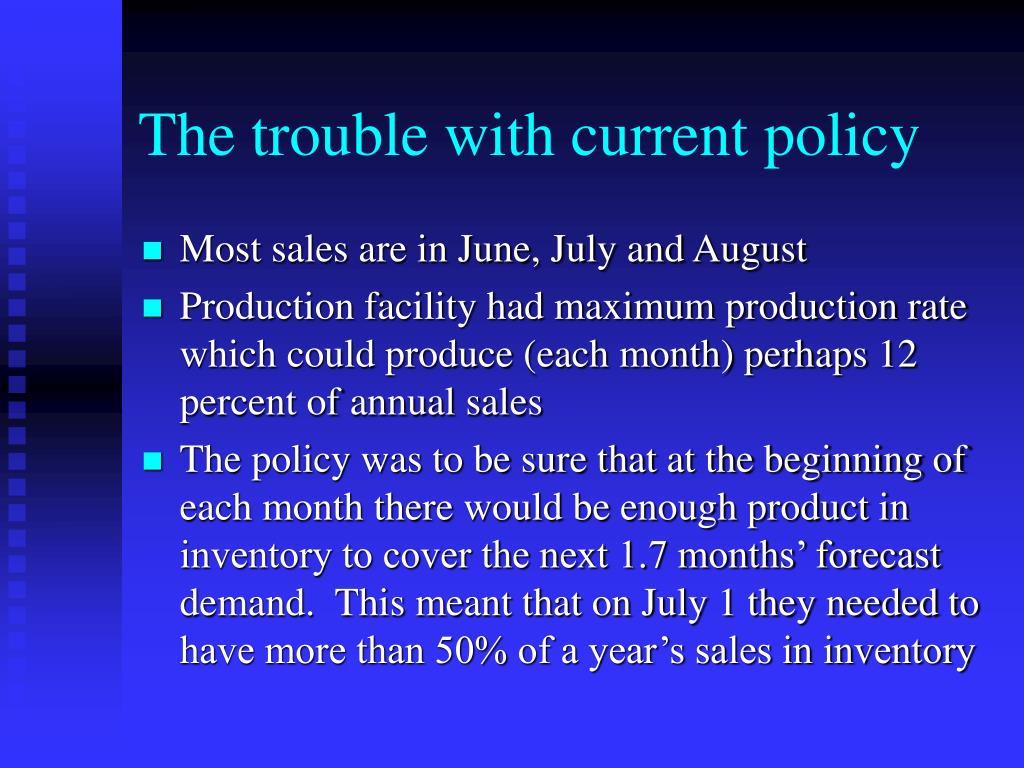 The trouble with current policy

- Most sales are in June, July and August
- Production facility had maximum production rate which could produce (each month) perhaps 12 percent of annual sales
- The policy was to be sure that at the beginning of each month there would be enough product in inventory to cover the next 1.7 months’ forecast demand.  This meant that on July 1 they needed to have more than 50% of a year’s sales in inventory